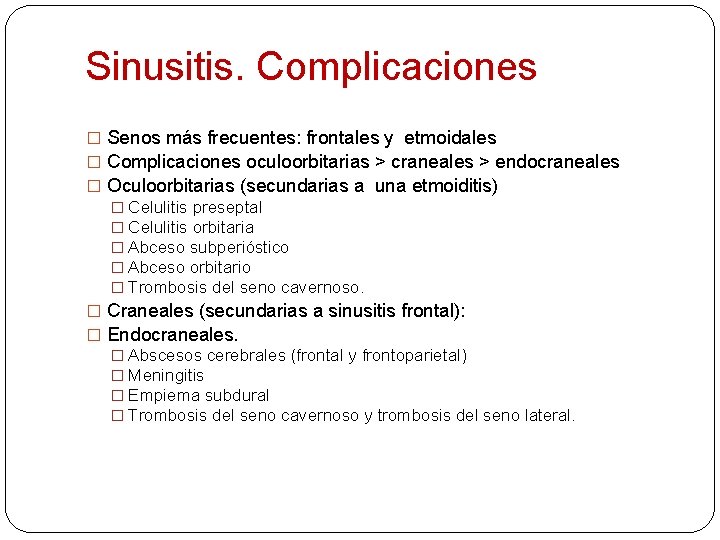 Sinusitis. Complicaciones

□ Senos más frecuentes: frontales y etmoidales
□ Complicaciones oculoorbitarias > craneales > endocraneales
□ Oculoorbitarias (secundarias a una etmoiditis)
□ Celulitis preseptal
□ Celulitis orbitaria
□ Abceso subperióstico
□ Abceso orbitario
□ Trombosis del seno cavernoso.
□ Craneales (secundarias a sinusitis frontal):
□ Endocraneales.
□ Abscesos cerebrales (frontal y frontoparietal)
□ Meningitis
□ Empiema subdural
□ Trombosis del seno cavernoso y trombosis del seno lateral.